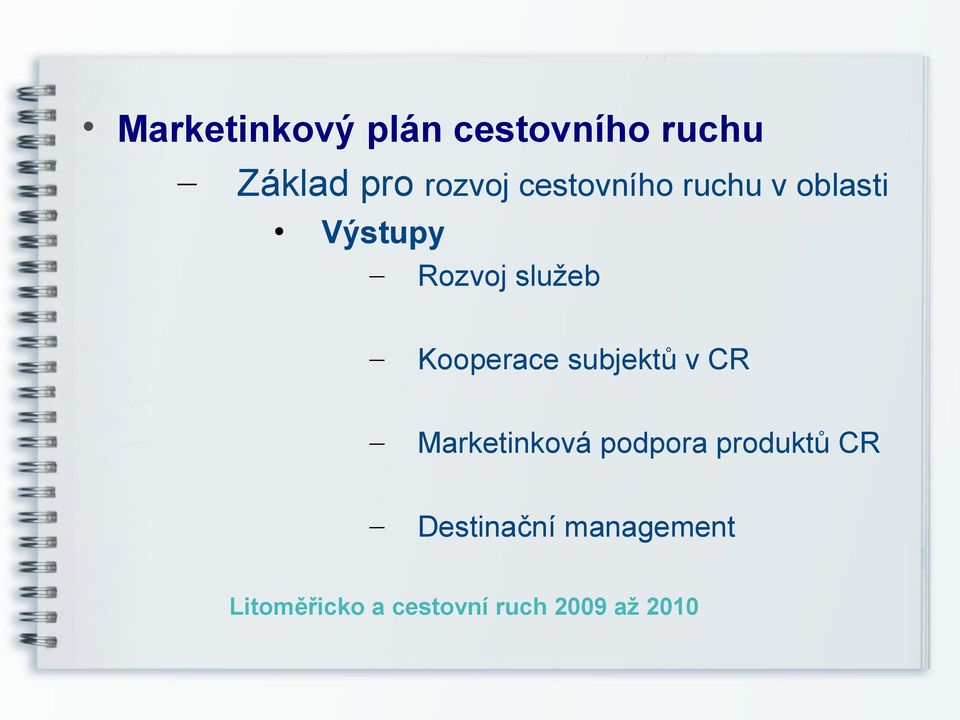 • Marketinkový plán cestovního ruchu

– Základ pro rozvoj cestovního ruchu v oblasti

• Výstupy

– Rozvoj služeb

– Kooperace subjektů v CR

– Marketinková podpora produktů CR

– Destinační management

Litoměřicko a cestovní ruch 2009 až 2010